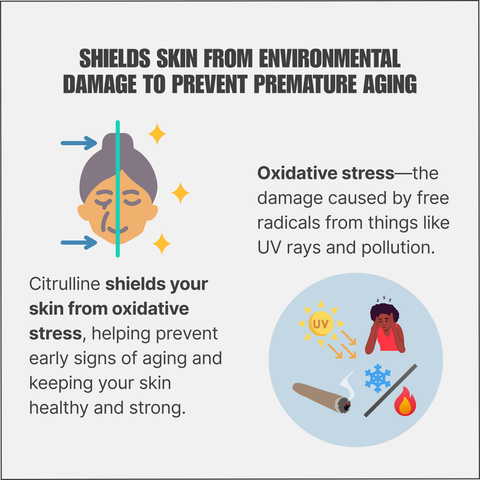 SHIELDS SKIN FROM ENVIRONMENTAL DAMAGE TO PREVENT PREMATURE AGING

Oxidative stress—the damage caused by free radicals from things like UV rays and pollution.

Citrulline shields your skin from oxidative stress, helping prevent early signs of aging and keeping your skin healthy and strong.

UV